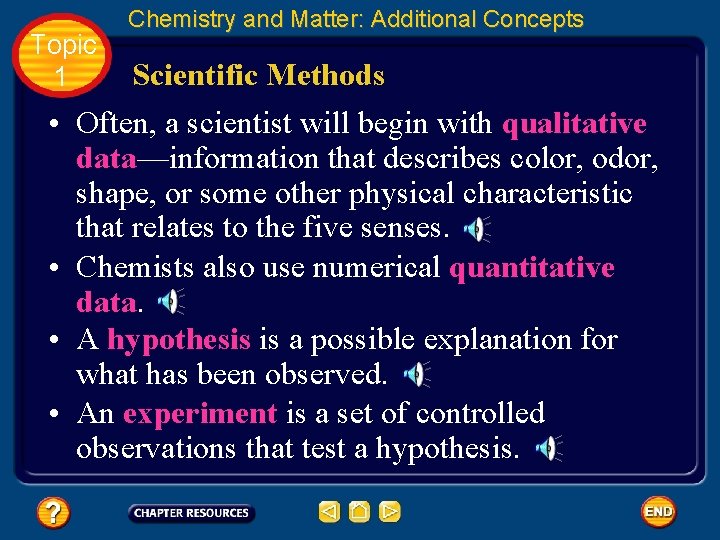 Chemistry and Matter: Additional Concepts

Topic 1

Scientific Methods

• Often, a scientist will begin with qualitative data—information that describes color, odor, shape, or some other physical characteristic that relates to the five senses.

• Chemists also use numerical quantitative data.

• A hypothesis is a possible explanation for what has been observed.

• An experiment is a set of controlled observations that test a hypothesis.

?

CHAPTER RESOURCES

END